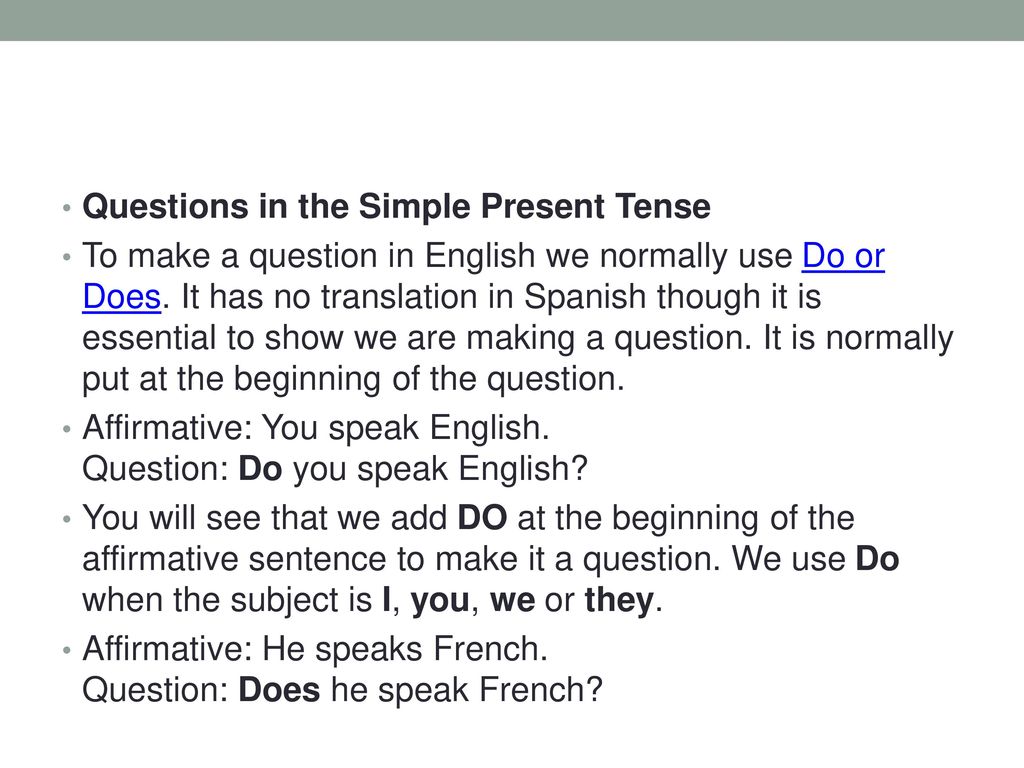 • Questions in the Simple Present Tense

• To make a question in English we normally use Do or Does. It has no translation in Spanish though it is essential to show we are making a question. It is normally put at the beginning of the question.

• Affirmative: You speak English.
Question: Do you speak English?

• You will see that we add DO at the beginning of the affirmative sentence to make it a question. We use Do when the subject is I, you, we or they.

• Affirmative: He speaks French.
Question: Does he speak French?